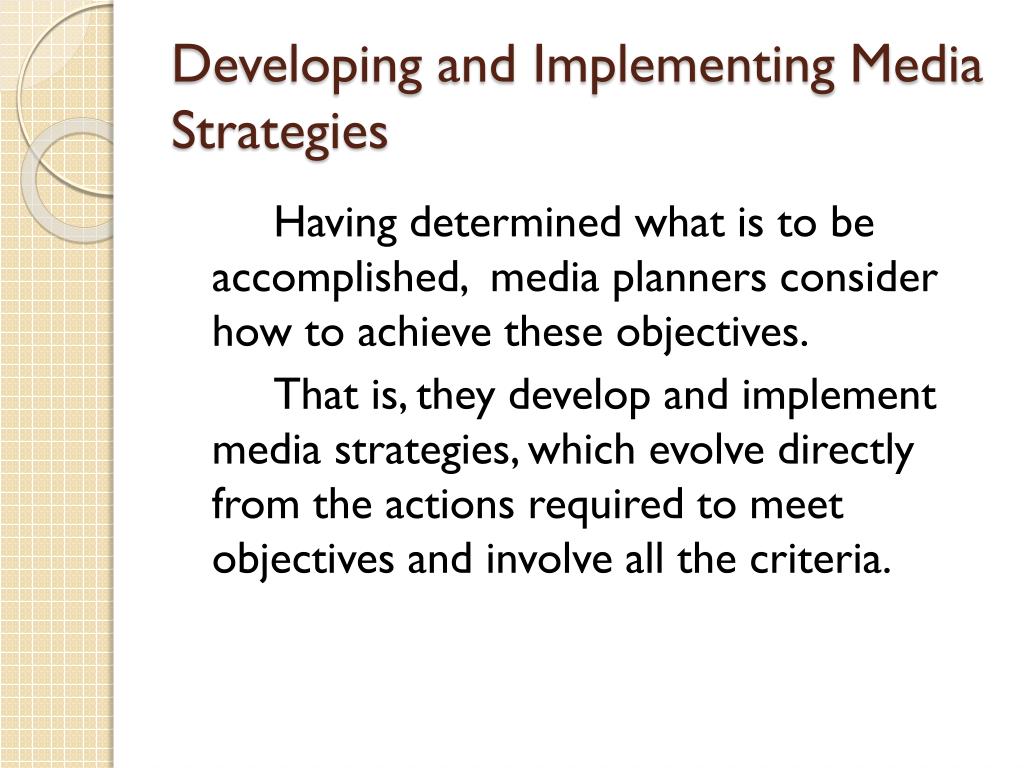 Developing and Implementing Media Strategies

Having determined what is to be accomplished, media planners consider how to achieve these objectives.

That is, they develop and implement media strategies, which evolve directly from the actions required to meet objectives and involve all the criteria.